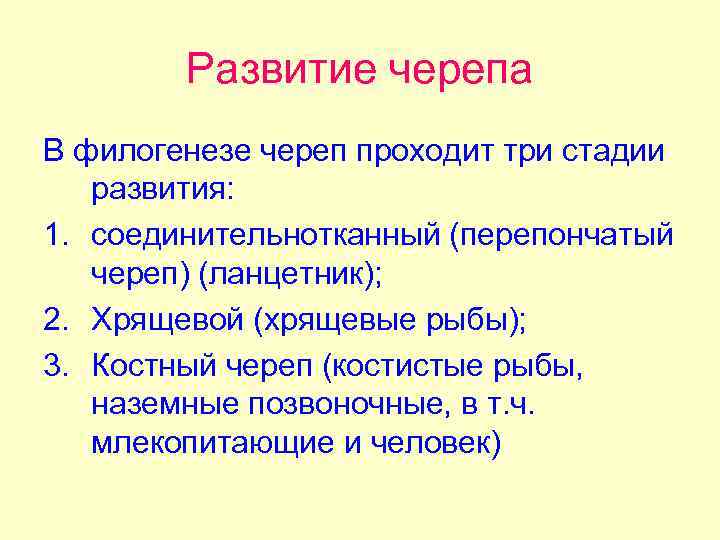 Развитие черепа

В филогенезе череп проходит три стадии развития:

1. соединительнотканный (перепончатый череп) (ланцетник);
2. Хрящевой (хрящевые рыбы);
3. Костный череп (костистые рыбы, наземные позвоночные, в т.ч. млекопитающие и человек)